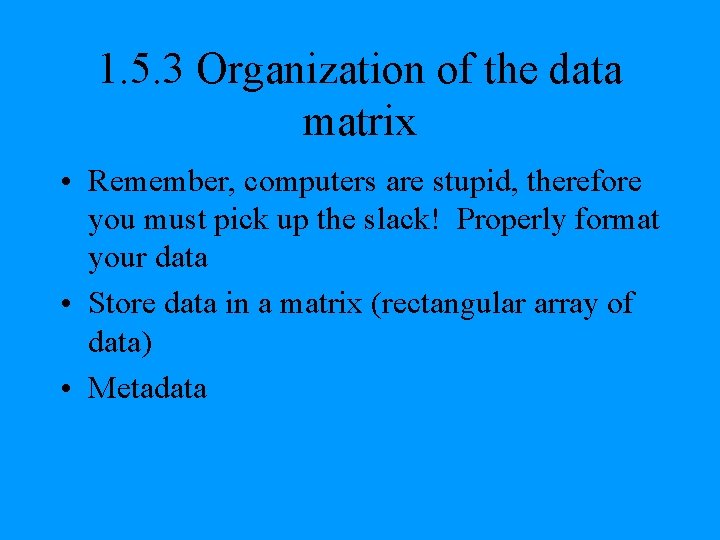 1.5.3 Organization of the data matrix

• Remember, computers are stupid, therefore you must pick up the slack! Properly format your data

• Store data in a matrix (rectangular array of data)

• Metadata